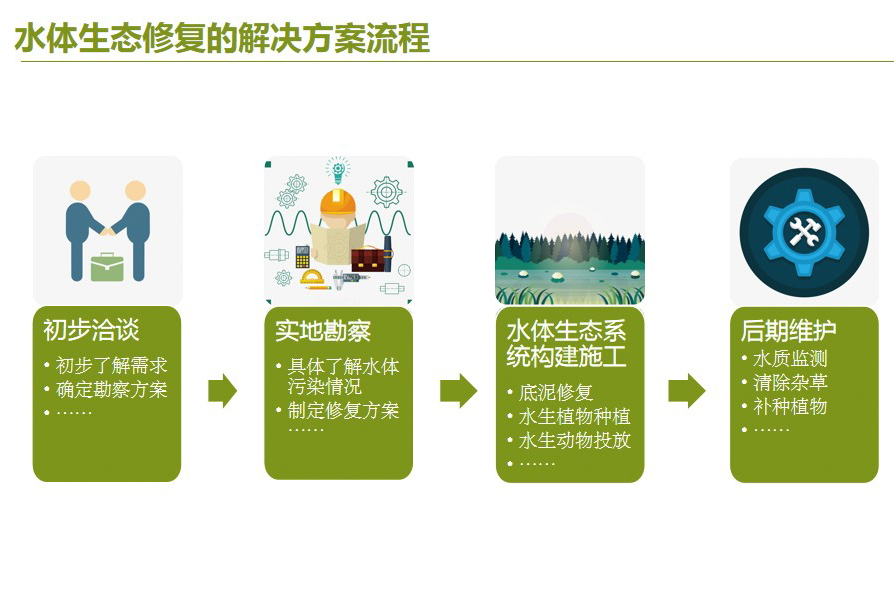 水体生态修复的解决方案流程

初步洽谈
• 初步了解需求
• 确定勘察方案
• ……

实地勘察
• 具体了解水体污染情况
• 制定修复方案
……

水体生态系统构建施工
• 底泥修复
• 水生植物种植
• 水生动物投放
• ……

后期维护
• 水质监测
• 清除杂草
• 补种植物
• ……